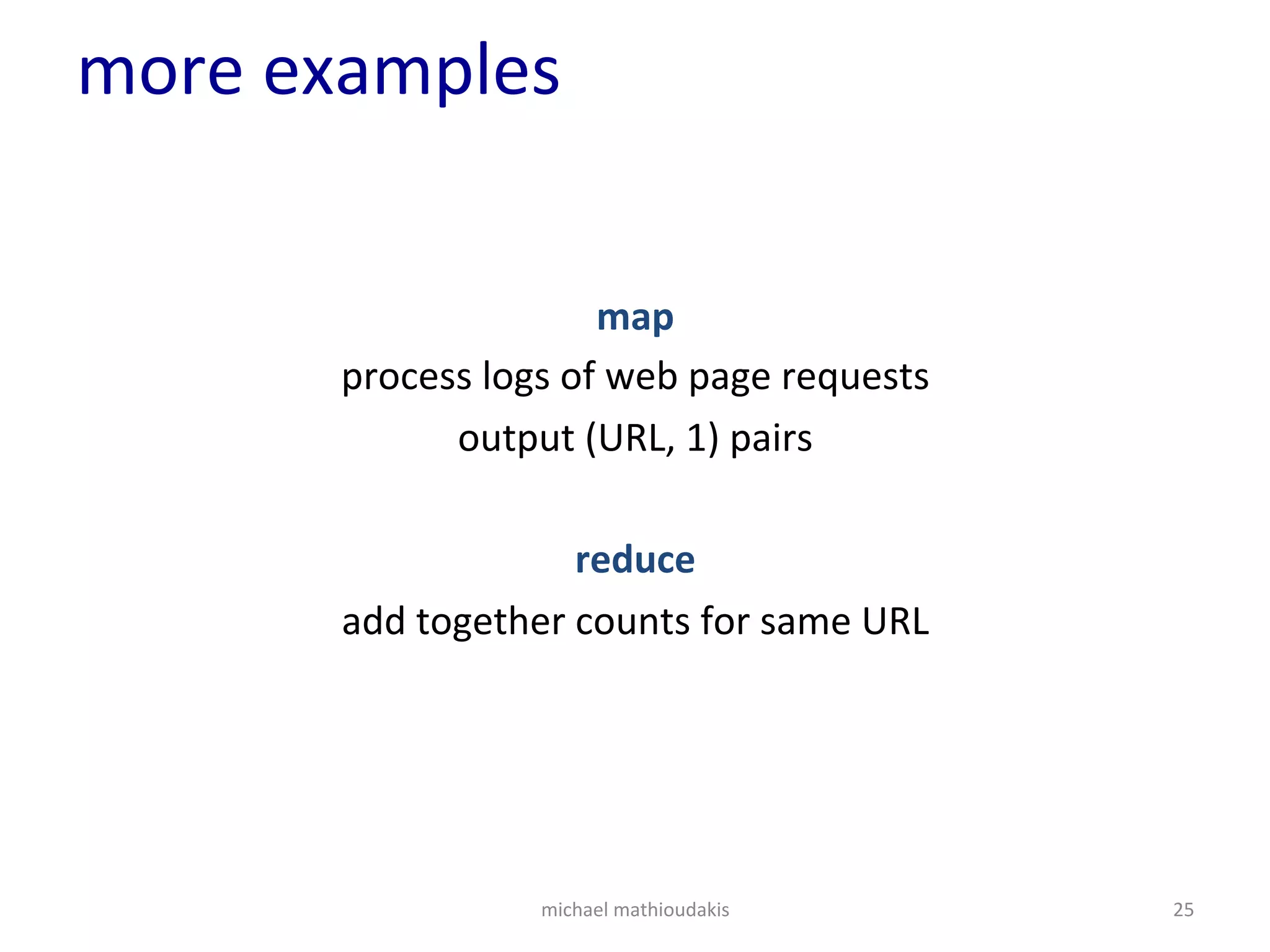 more examples

map

process logs of web page requests

output (URL, 1) pairs

reduce

add together counts for same URL

michael mathioudakis

25